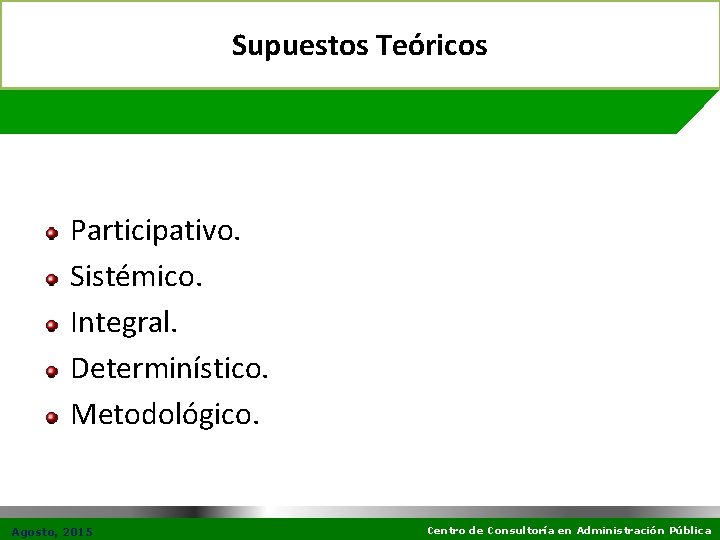 Supuestos Teóricos

- Participativo.
- Sistémico.
- Integral.
- Determinístico.
- Metodológico.

Agosto, 2015

Centro de Consultoría en Administración Pública